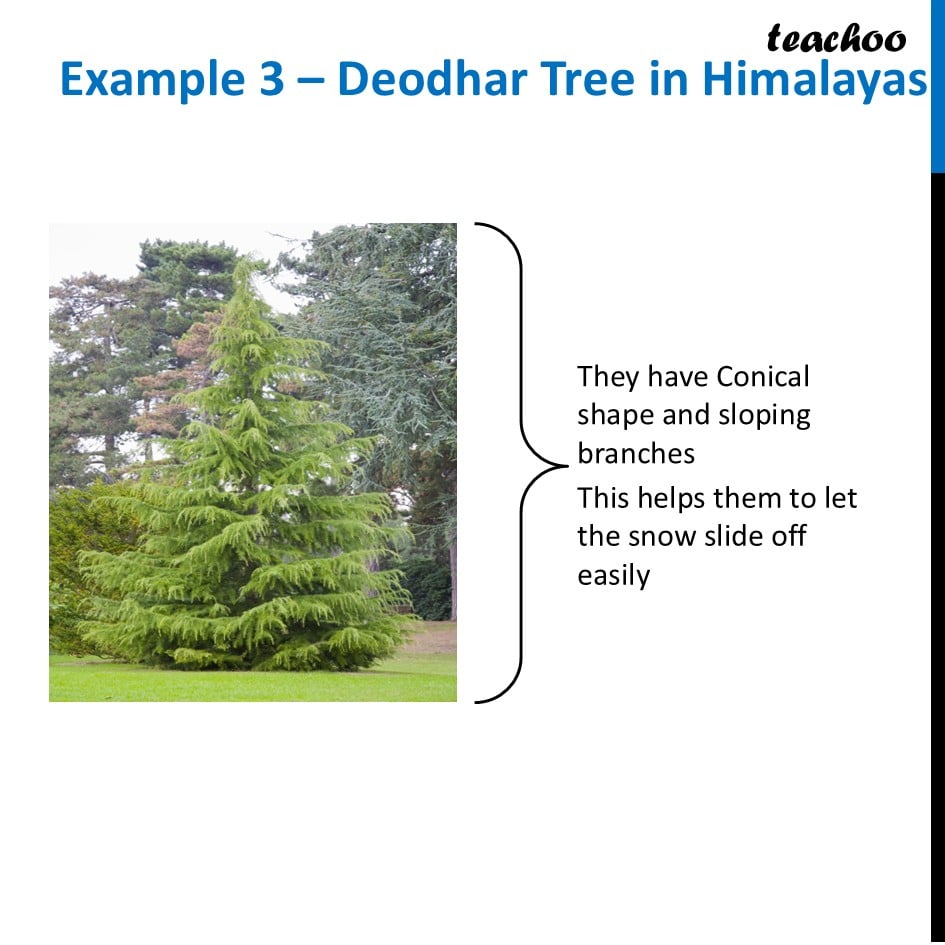 teachoo

Example 3 – Deodhar Tree in Himalayas

They have Conical shape and sloping branches

This helps them to let the snow slide off easily